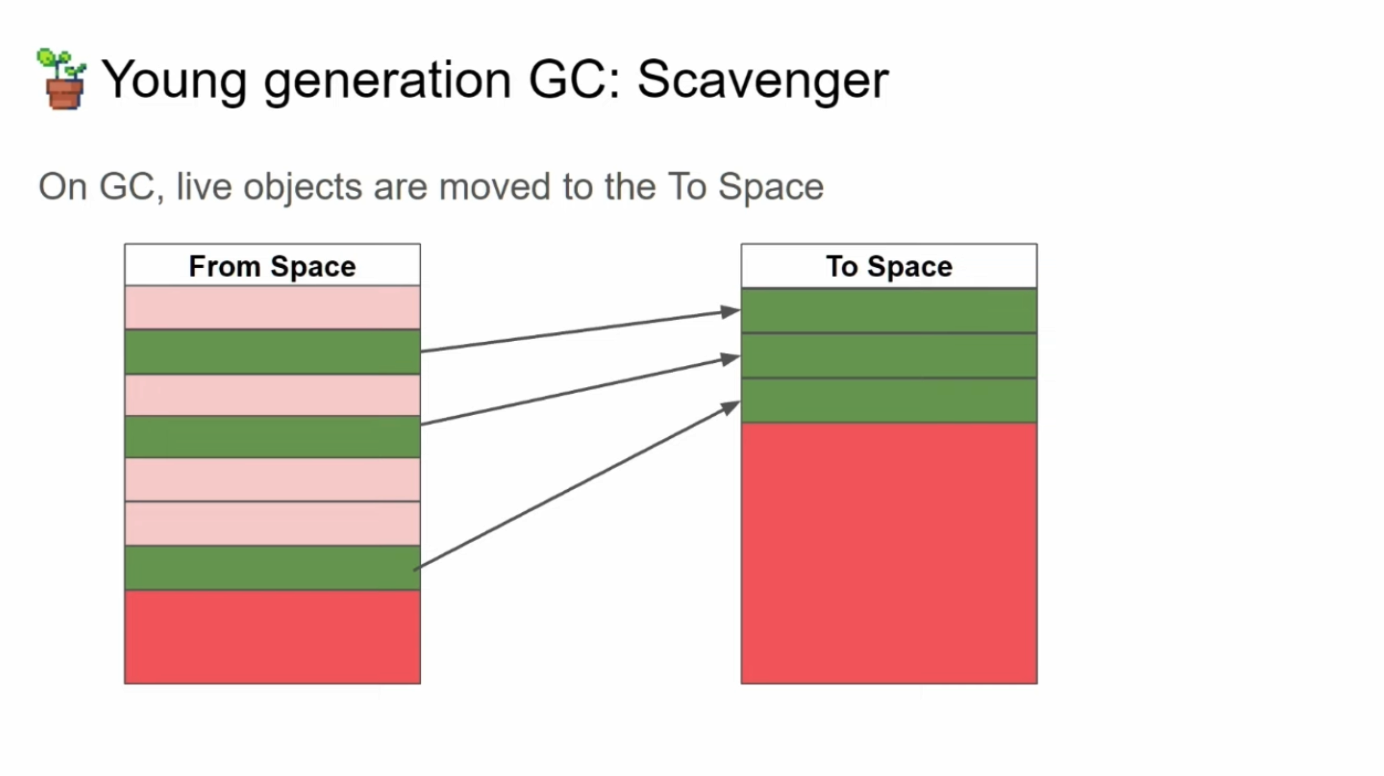 Young generation GC: Scavenger

On GC, live objects are moved to the To Space

From Space

To Space